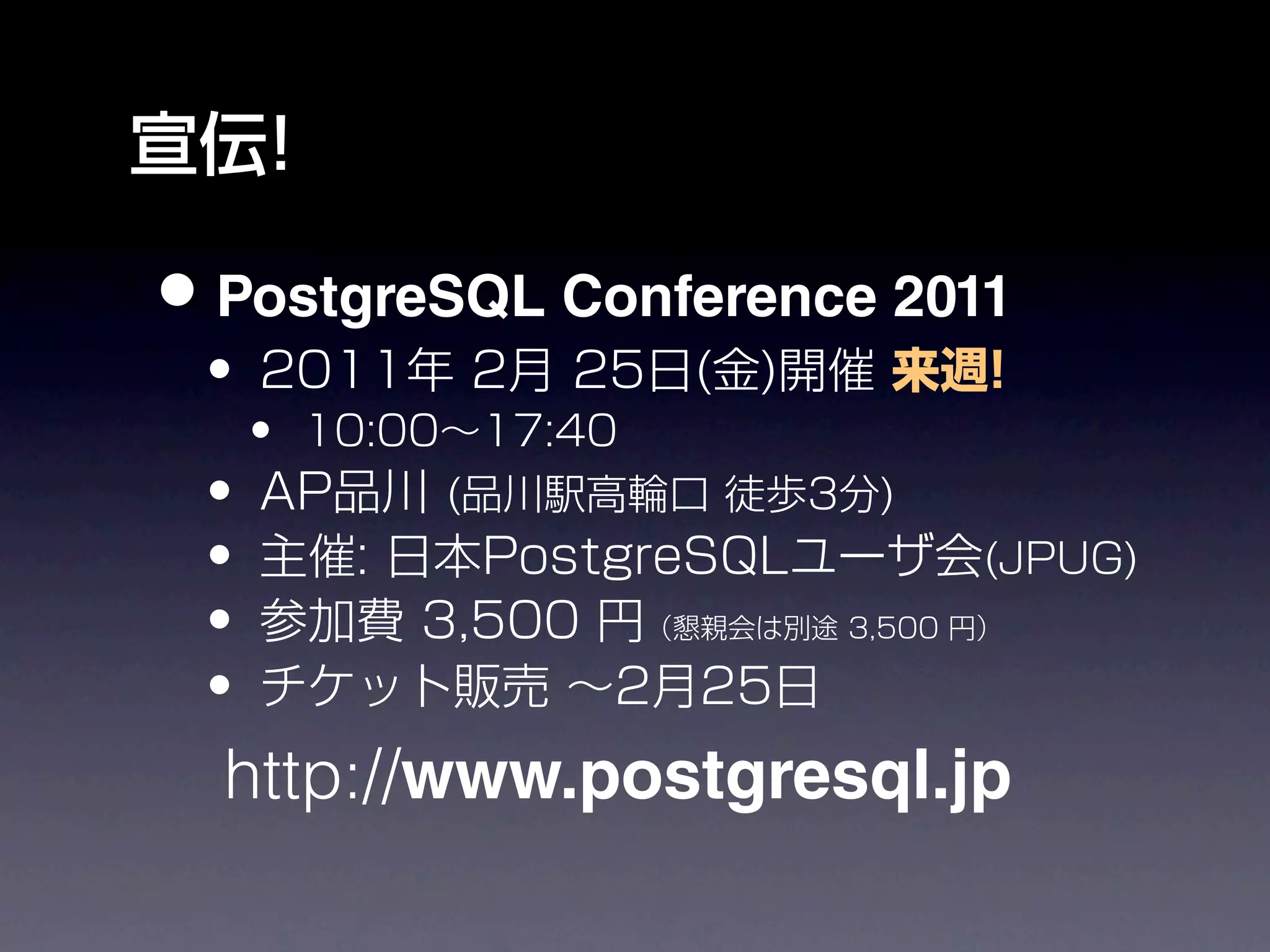 宣伝!

• PostgreSQL Conference 2011
• 2011年 2月 25日(金)開催 来週!
• 10:00〜17:40
• AP品川 (品川駅高輪口 徒歩3分)
• 主催: 日本PostgreSQLユーザ会(JPUG)
• 参加費 3,500 円 （懇親会は別途 3,500 円）
• チケット販売 〜2月25日

http://www.postgresql.jp